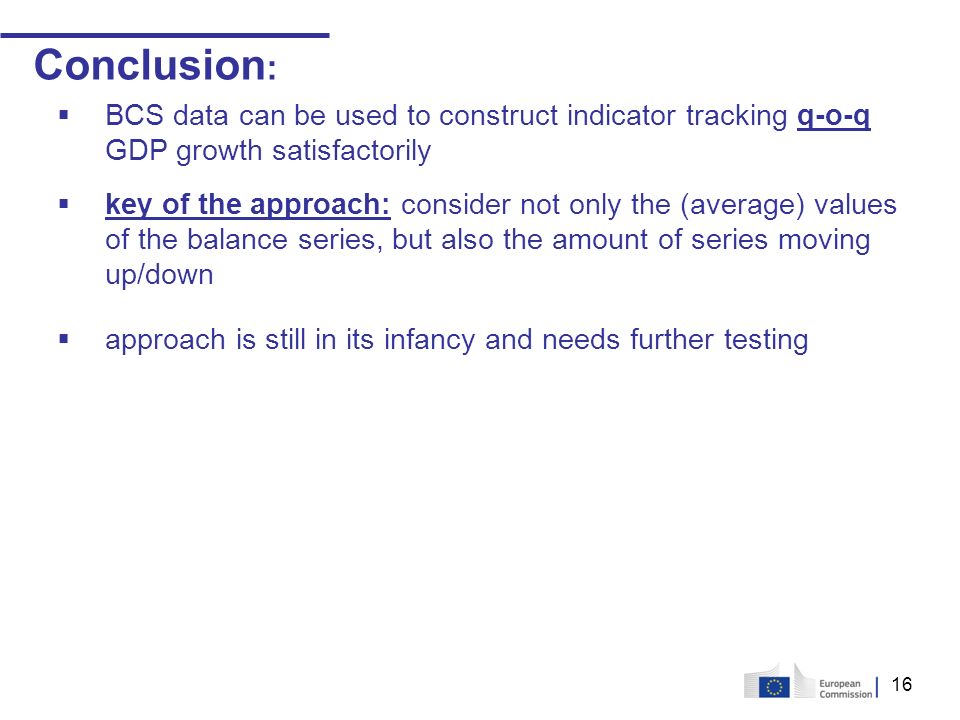 Conclusion:

▪ BCS data can be used to construct indicator tracking q-o-q GDP growth satisfactorily

▪ key of the approach: consider not only the (average) values of the balance series, but also the amount of series moving up/down

▪ approach is still in its infancy and needs further testing

European Commission

16